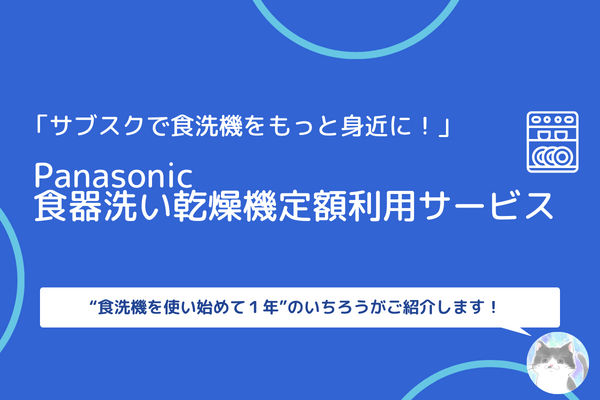 「サブスクで食洗機をもっと身近に！」

Panasonic
食器洗い乾燥機定額利用サービス

“食洗機を使い始めて１年”のいちろうがご紹介します！